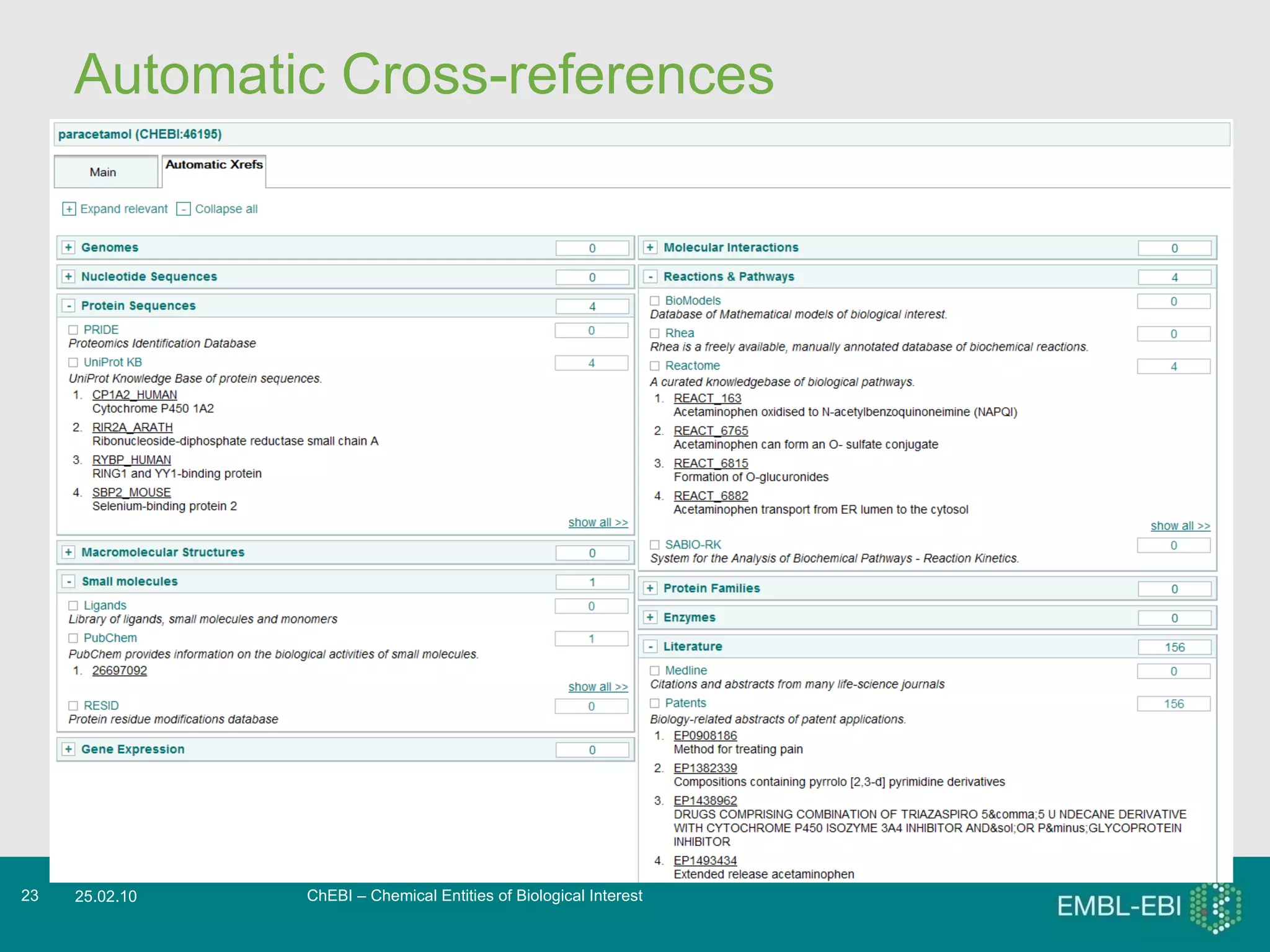 Automatic Cross-references

paracetamol (CHEBI:46195)

Main Automatic Xrefs

+ Expand relevant - Collapse all

+ Genomes 0

+ Nucleotide Sequences 0

- Protein Sequences 4

PRIDE 0
Proteomics Identification Database

UniProt KB 4
UniProt Knowledge Base of protein sequences.

1. CP1A2_HUMAN
Cytochrome P450 1A2
2. RIR2A_ARATH
Ribonucleoside-diphosphate reductase small chain A
3. RYBP_HUMAN
RING1 and YY1-binding protein
4. SBP2_MOUSE
Selenium-binding protein 2

show all >>

+ Macromolecular Structures 0

- Small molecules 1

Ligands 0
Library of ligands, small molecules and monomers

PubChem 1
PubChem provides information on the biological activities of small molecules.

1. 26697092

show all >>

RESID 0
Protein residue modifications database

+ Gene Expression 0

+ Molecular Interactions 0

- Reactions & Pathways 4

BioModels 0
Database of Mathematical models of biological interest.

Rhea 0
Rhea is a freely available, manually annotated database of biochemical reactions.

Reactome 4
A curated knowledgebase of biological pathways.

1. REACT_163
Acetaminophen oxidised to N-acetylbenzoquinoneimine (NAPQI)
2. REACT_6765
Acetaminophen can form an O- sulfate conjugate
3. REACT_6815
Formation of O-glucuronides
4. REACT_6882
Acetaminophen transport from ER lumen to the cytosol

show all >>

SABIO-RK 0
System for the Analysis of Biochemical Pathways - Reaction Kinetics.

+ Protein Families 0

+ Enzymes 0

- Literature 156

Medline 0
Citations and abstracts from many life-science journals

Patents 156
Biology-related abstracts of patent applications.

1. EP0908186
Method for treating pain
2. EP1382339
Compositions containing pyrrolo [2,3-d] pyrimidine derivatives
3. EP1438962
DRUGS COMPRISING COMBINATION OF TRIAZASPIRO 5&comma;5 U NDECANE DERIVATIVE WITH CYTOCHROME P450 ISOZYME 3A4 INHIBITOR AND&sol;OR P&minus;GLYCOPROTEIN INHIBITOR
4. EP1493434
Extended release acetaminophen

23 25.02.10 ChEBI – Chemical Entities of Biological Interest EMBL-EBI